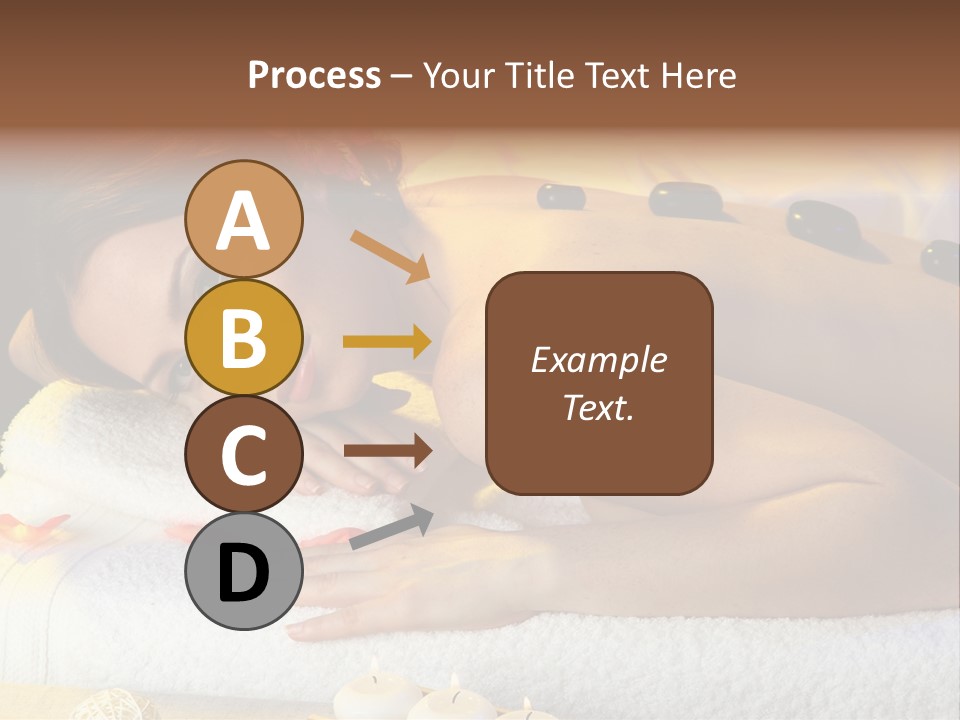 Process – Your Title Text Here

A

B

C

D

Example Text.